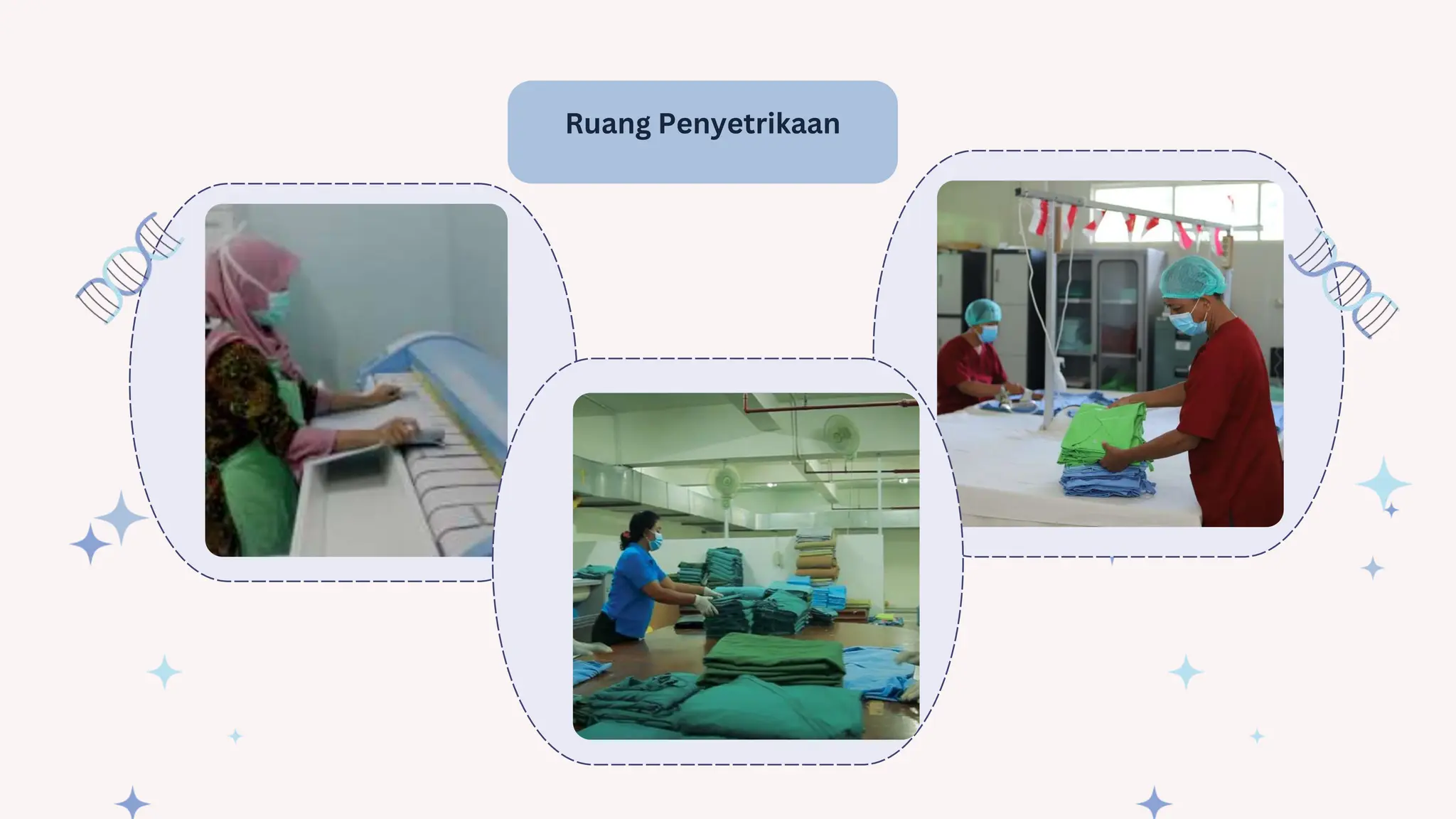 Ruang Penyetrikaan